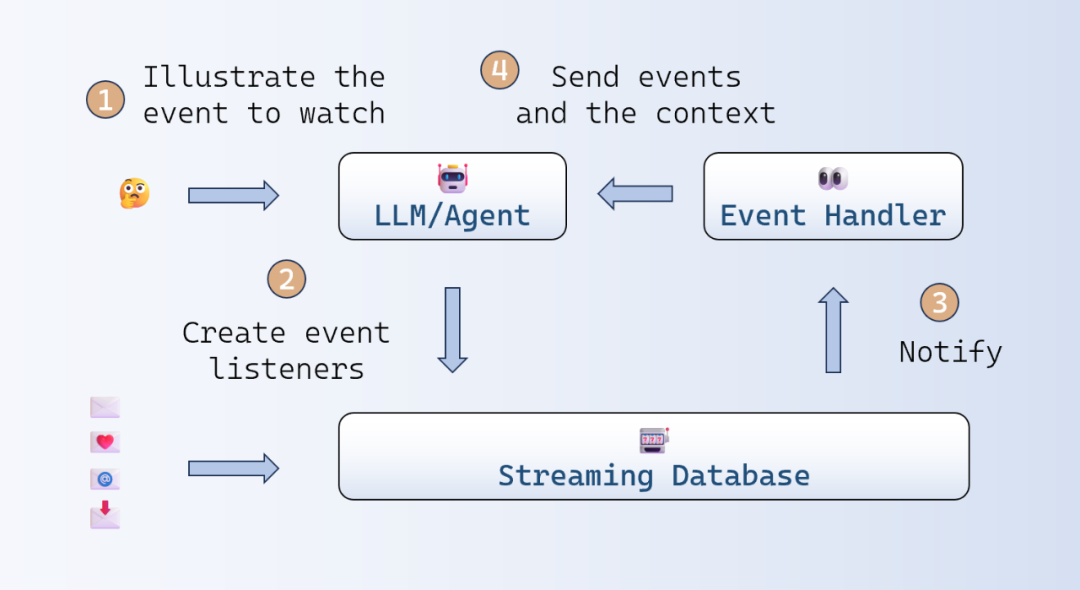 1 Illustrate the event to watch

4 Send events and the context

LLM/Agent

Event Handler

2 Create event listeners

3 Notify

Streaming Database